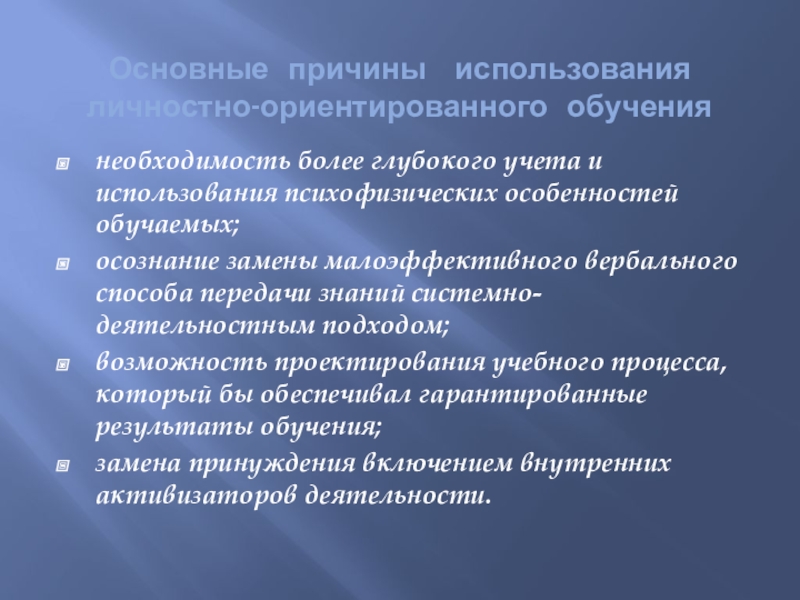 Основные причины использования личностно-ориентированного обучения

необходимость более глубокого учета и использования психофизических особенностей обучаемых;

осознание замены малоэффективного вербального способа передачи знаний системно-деятельностным подходом;

возможность проектирования учебного процесса, который бы обеспечивал гарантированные результаты обучения;

замена принуждения включением внутренних активизаторов деятельности.